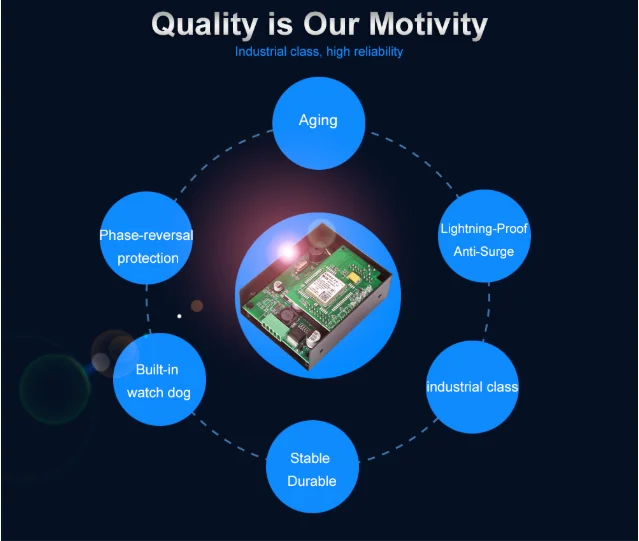 Quality is Our Motivity

Industrial class, high reliability

Aging

Lightning-Proof
Anti-Surge

industrial class

Stable
Durable

Built-in
watch dog

Phase-reversal
protection